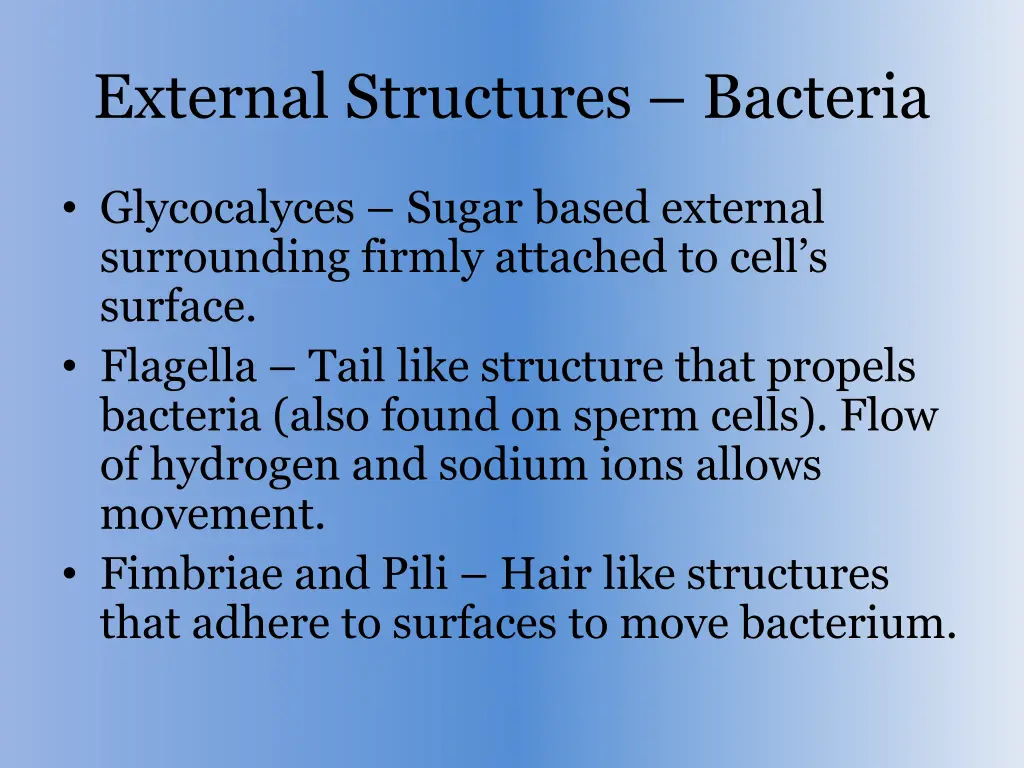 External Structures – Bacteria

• Glycocalyces – Sugar based external surrounding firmly attached to cell’s surface.
• Flagella – Tail like structure that propels bacteria (also found on sperm cells). Flow of hydrogen and sodium ions allows movement.
• Fimbriae and Pili – Hair like structures that adhere to surfaces to move bacterium.